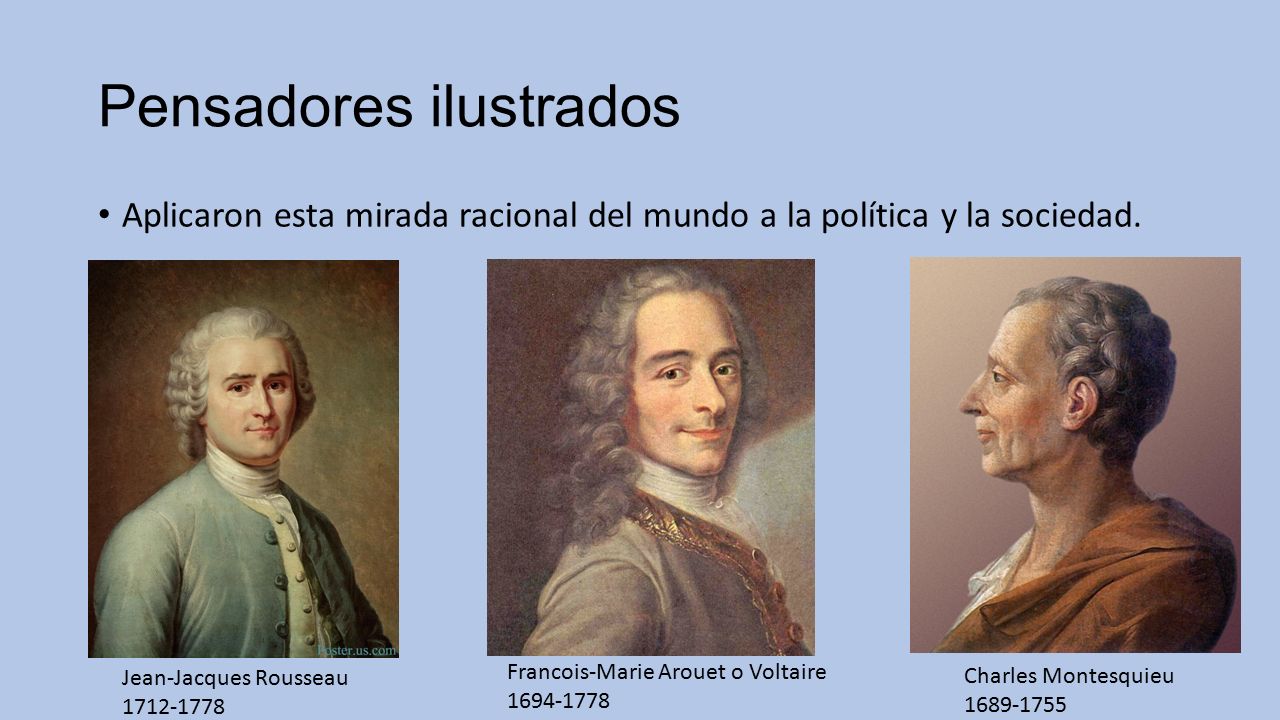 Pensadores ilustrados

• Aplicaron esta mirada racional del mundo a la política y la sociedad.

Poster.us.com

Jean-Jacques Rousseau
1712-1778

Francois-Marie Arouet o Voltaire
1694-1778

Charles Montesquieu
1689-1755